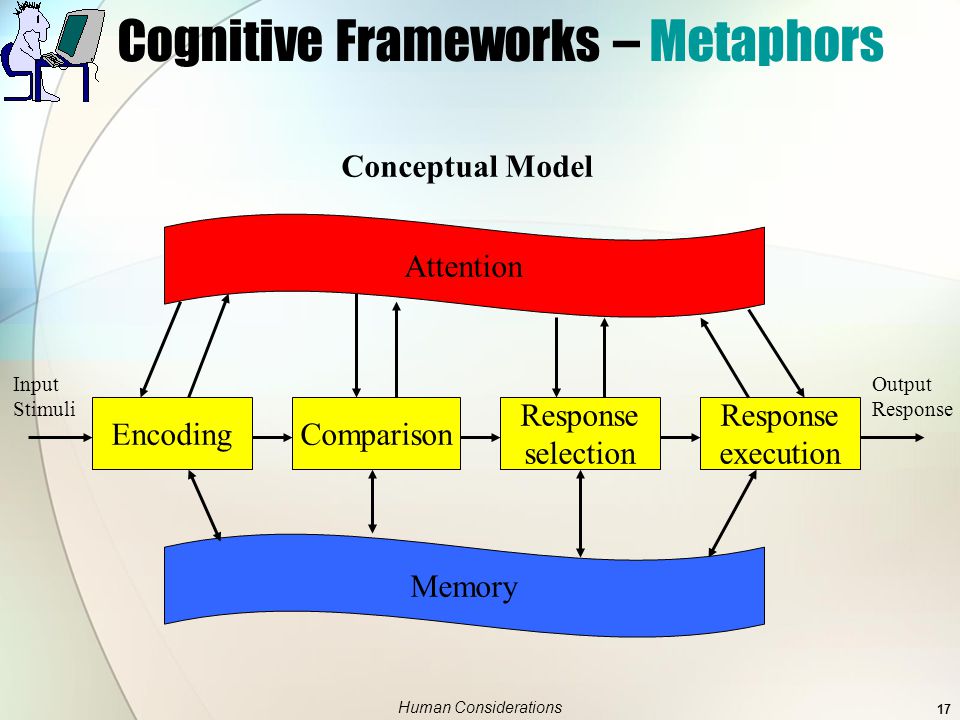 Cognitive Frameworks – Metaphors

Conceptual Model

Attention

Input Stimuli

Encoding

Comparison

Response selection

Response execution

Output Response

Memory

Human Considerations

17